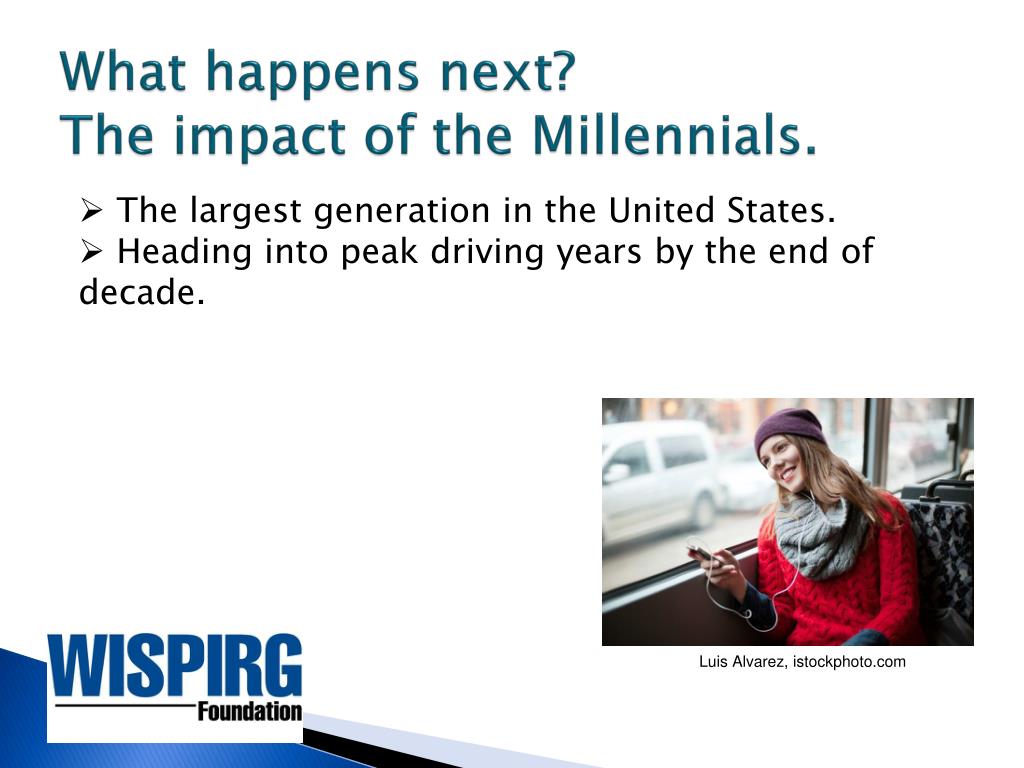 What happens next?
The impact of the Millennials.

➢ The largest generation in the United States.
➢ Heading into peak driving years by the end of decade.

Luis Alvarez, istockphoto.com

WISPIRG
Foundation